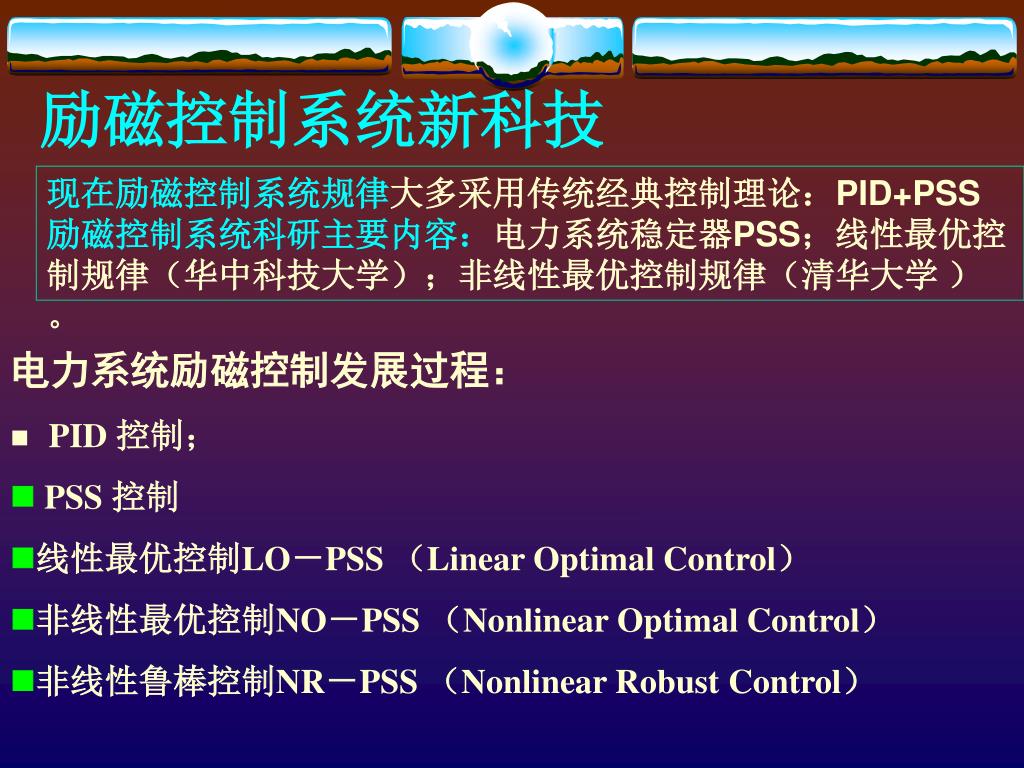 励磁控制系统新科技

现在励磁控制系统规律大多采用传统经典控制理论：PID+PSS
励磁控制系统科研主要内容：电力系统稳定器PSS；线性最优控制规律（华中科技大学）；非线性最优控制规律（清华大学 ）。

电力系统励磁控制发展过程：

■ PID 控制；

■ PSS 控制

■线性最优控制LO－PSS （Linear Optimal Control）

■非线性最优控制NO－PSS （Nonlinear Optimal Control）

■非线性鲁棒控制NR－PSS （Nonlinear Robust Control）